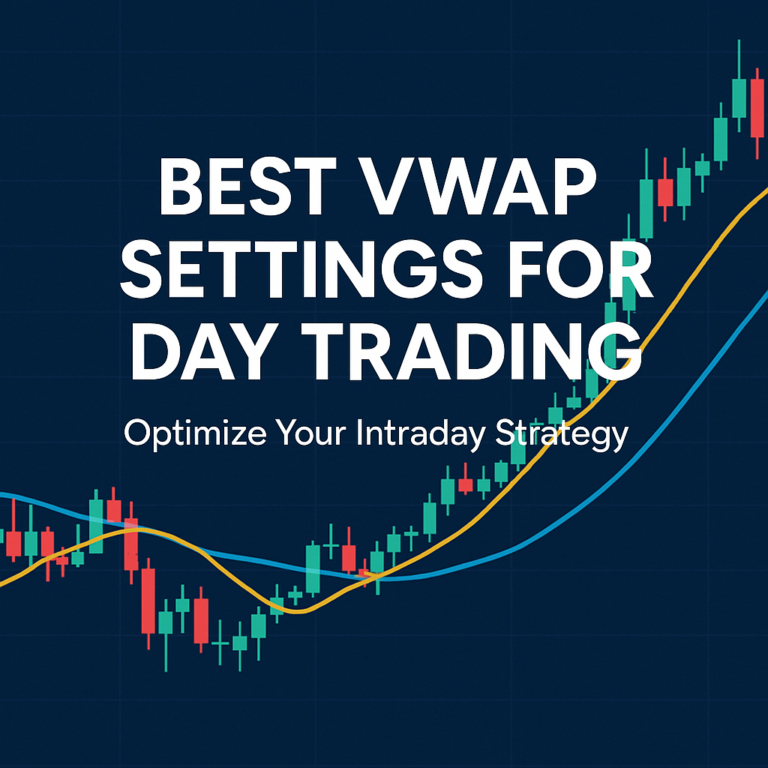 BEST VWAP SETTINGS FOR DAY TRADING

Optimize Your Intraday Strategy